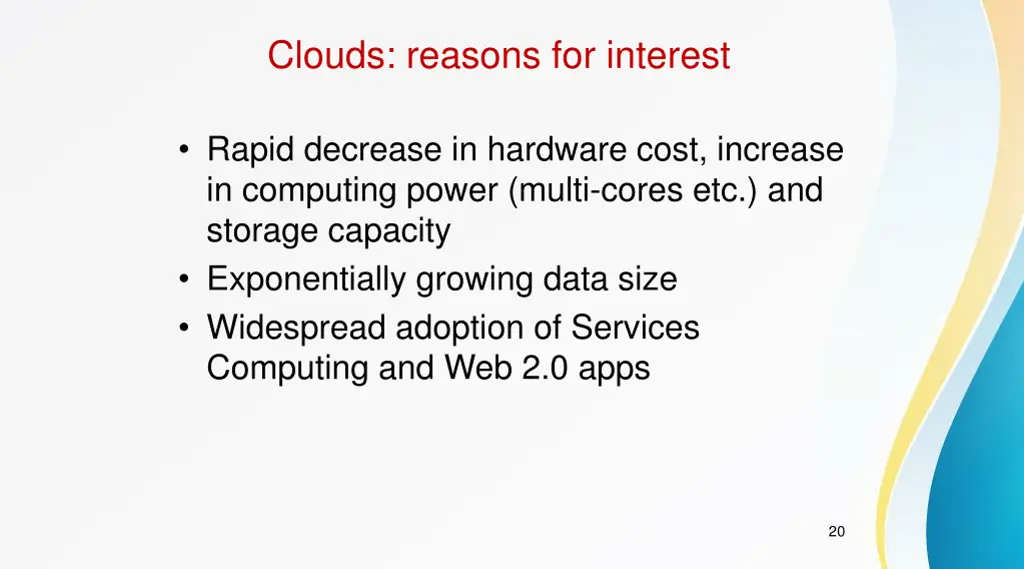 Clouds: reasons for interest

• Rapid decrease in hardware cost, increase in computing power (multi-cores etc.) and storage capacity
• Exponentially growing data size
• Widespread adoption of Services Computing and Web 2.0 apps

20